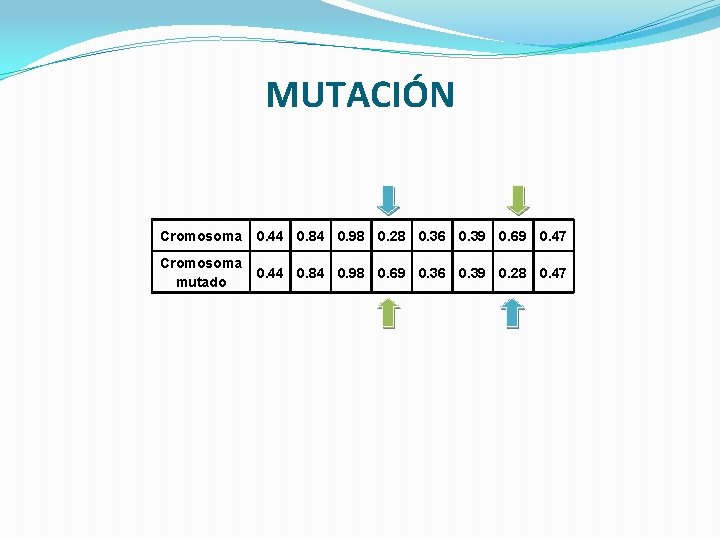 MUTACIÓN

| Cromosoma | 0.44 | 0.84 | 0.98 | 0.28 | 0.36 | 0.39 | 0.69 | 0.47 |
|---|---|---|---|---|---|---|---|---|
| Cromosoma mutado | 0.44 | 0.84 | 0.98 | 0.69 | 0.36 | 0.39 | 0.28 | 0.47 |